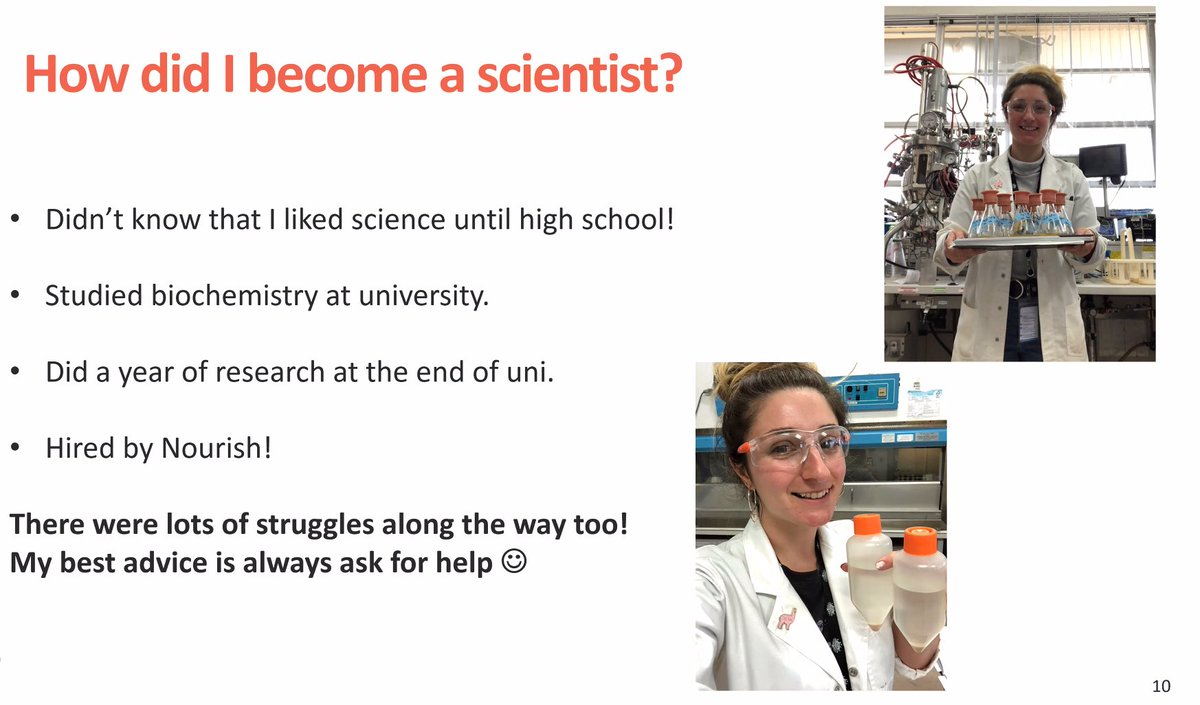 How did I become a scientist?

• Didn't know that I liked science until high school!

• Studied biochemistry at university.

• Did a year of research at the end of uni.

• Hired by Nourish!

There were lots of struggles along the way too!
My best advice is always ask for help ☺

10